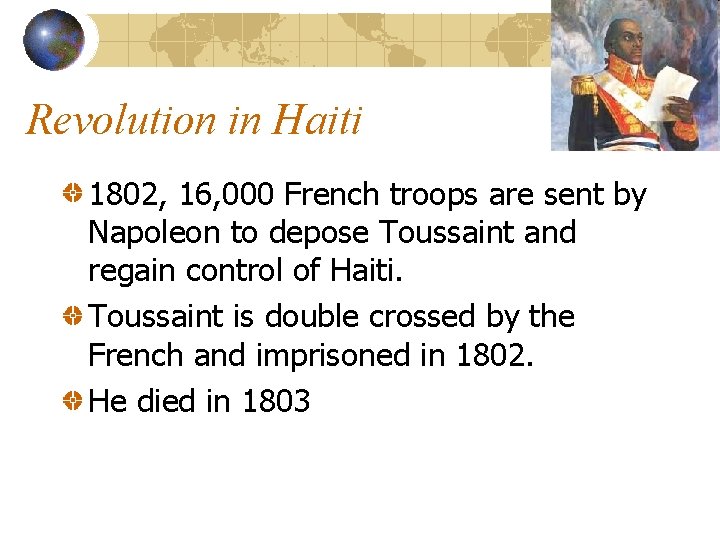 Revolution in Haiti

1802, 16,000 French troops are sent by Napoleon to depose Toussaint and regain control of Haiti.

Toussaint is double crossed by the French and imprisoned in 1802.

He died in 1803